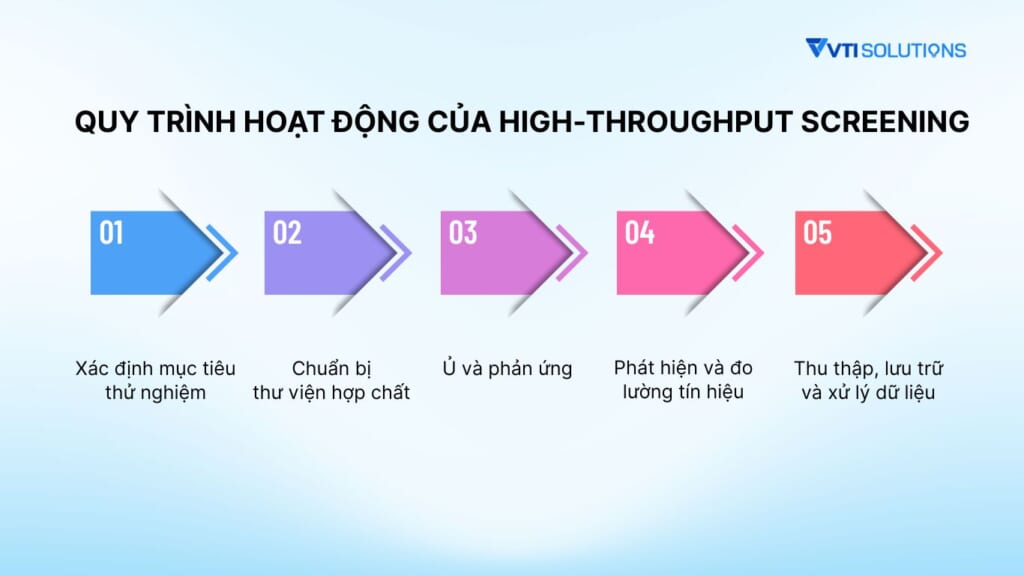 VTI SOLUTIONS

QUY TRÌNH HOẠT ĐỘNG CỦA HIGH-THROUGHPUT SCREENING

01

Xác định mục tiêu thử nghiệm

02

Chuẩn bị thư viện hợp chất

03

Ủ và phản ứng

04

Phát hiện và đo lường tín hiệu

05

Thu thập, lưu trữ và xử lý dữ liệu